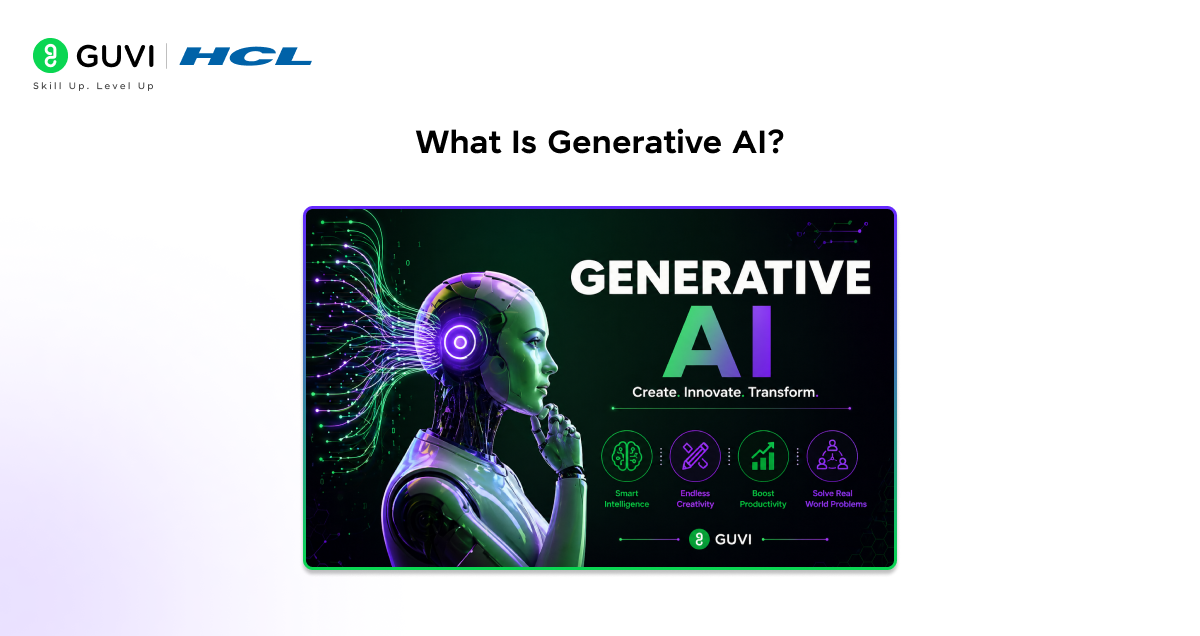 GUVI | HCL
Skill Up. Level Up

What Is Generative AI?

GENERATIVE
AI
Create. Innovate. Transform.

Smart Intelligence

Endless Creativity

Boost Productivity

Solve Real World Problems

GUVI